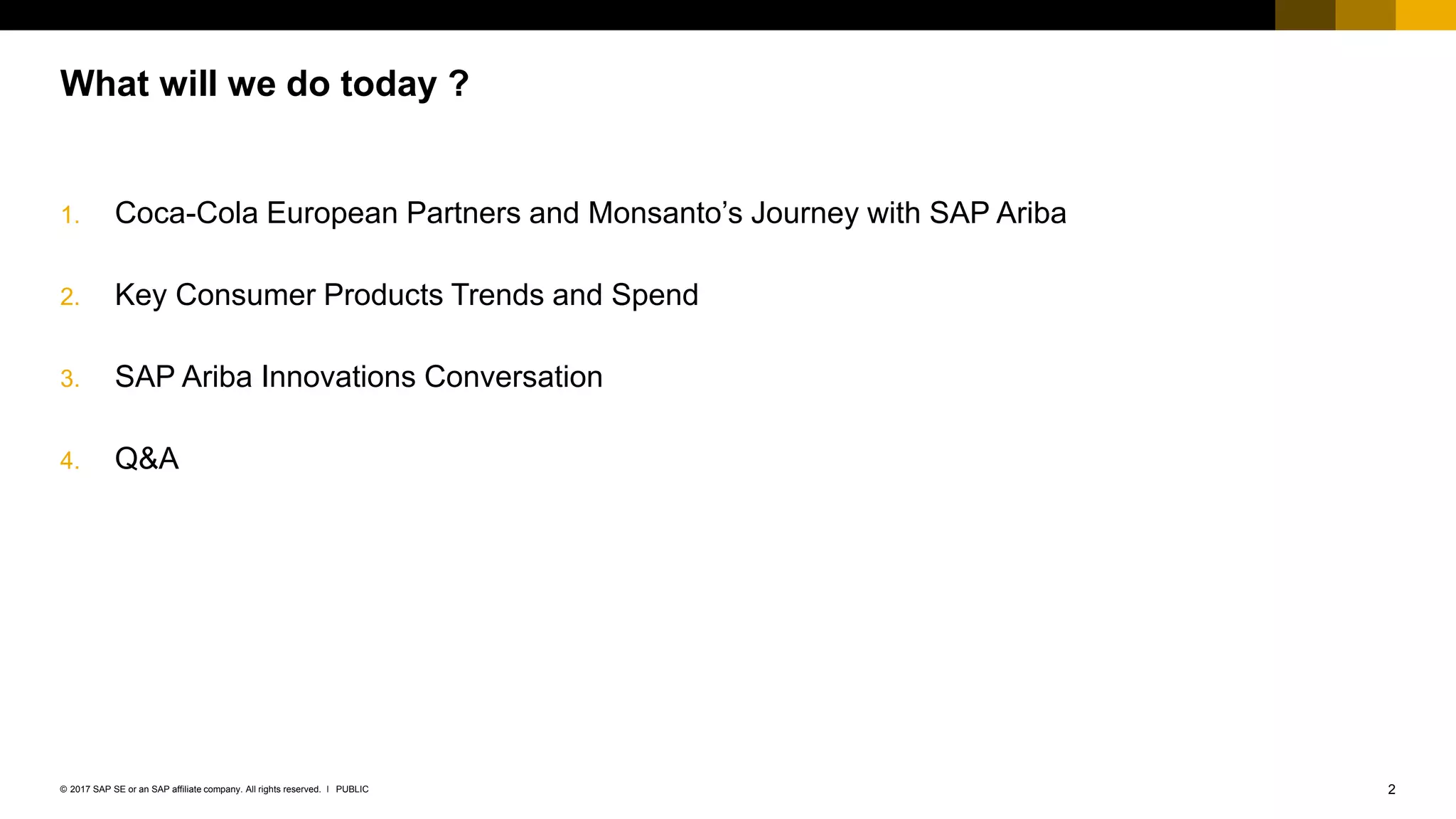 What will we do today ?

1. Coca-Cola European Partners and Monsanto’s Journey with SAP Ariba

2. Key Consumer Products Trends and Spend

3. SAP Ariba Innovations Conversation

4. Q&A

© 2017 SAP SE or an SAP affiliate company. All rights reserved. I PUBLIC

2